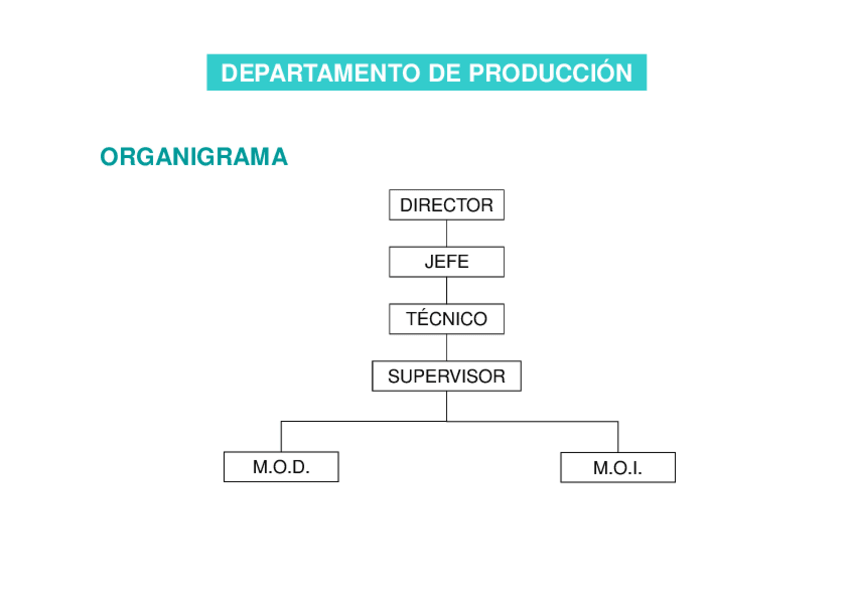 DEPARTAMENTO DE PRODUCCIÓN

ORGANIGRAMA

DIRECTOR

JEFE

TÉCNICO

SUPERVISOR

M.O.D.

M.O.I.